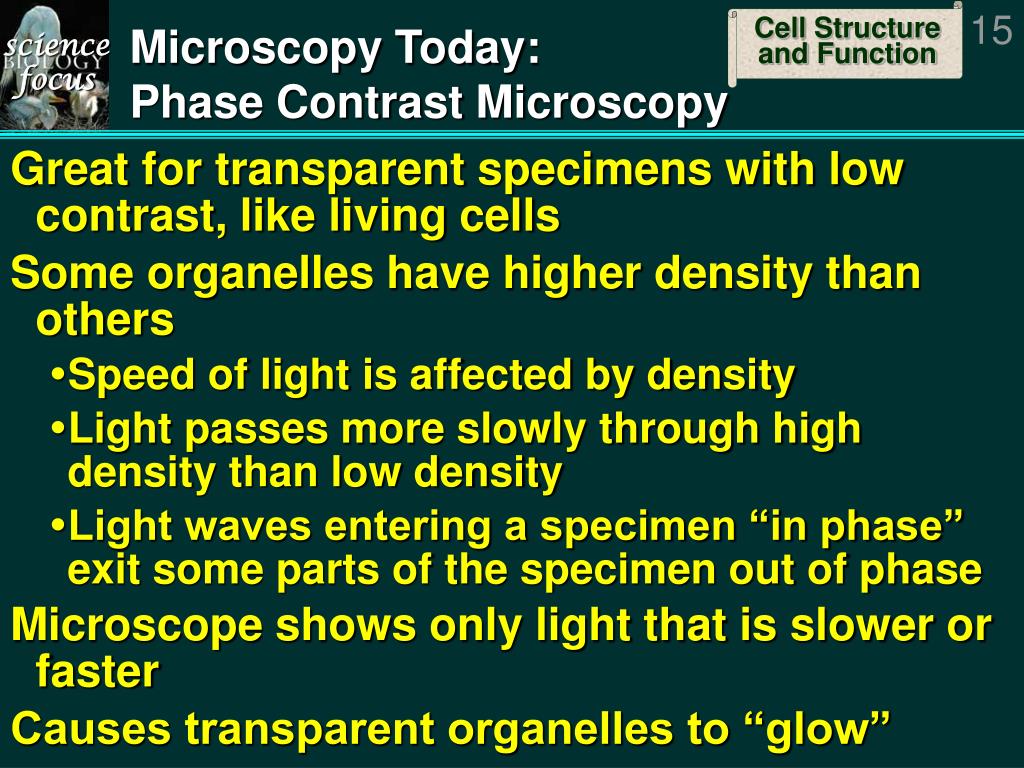 science BIOLOGY focus

Microscopy Today:
Phase Contrast Microscopy

Cell Structure and Function

15

Great for transparent specimens with low contrast, like living cells

Some organelles have higher density than others

•Speed of light is affected by density

•Light passes more slowly through high density than low density

•Light waves entering a specimen “in phase” exit some parts of the specimen out of phase

Microscope shows only light that is slower or faster

Causes transparent organelles to “glow”